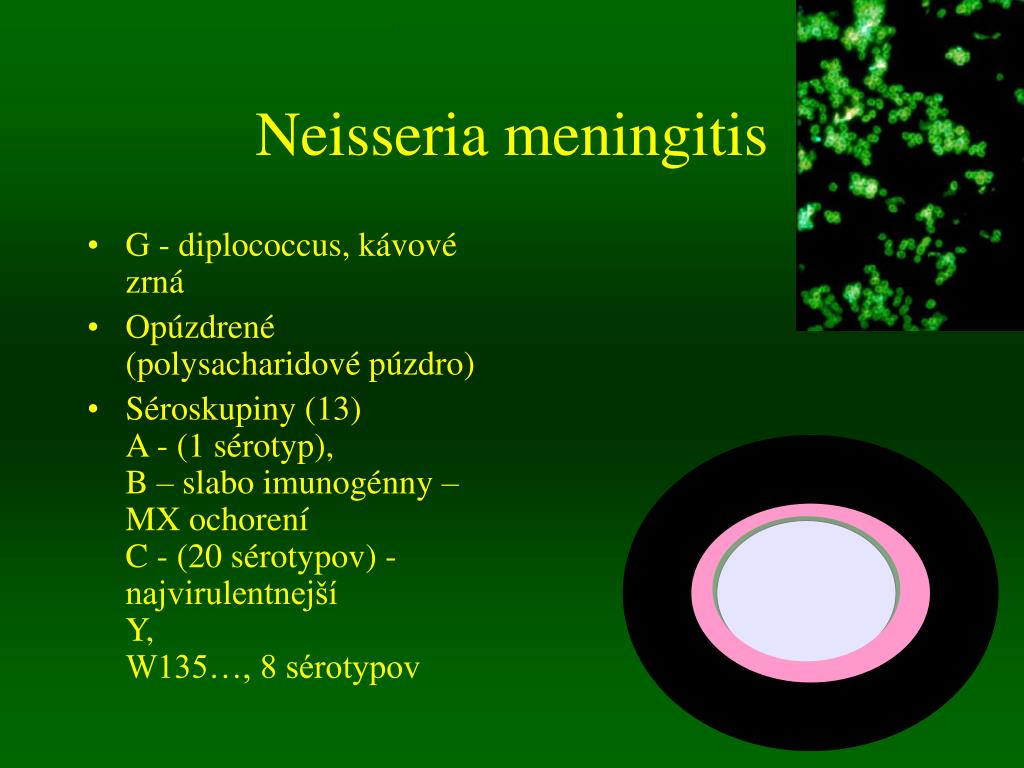 Neisseria meningitis

• G - diplococcus, kávové zrná
• Opúzdrené (polysacharidové púzdro)
• Séroskupiny (13)
A - (1 sérotyp),
B – slabo imunogénny – MX ochorení
C - (20 sérotypov) - najvirulentnejší
Y,
W135…, 8 sérotypov